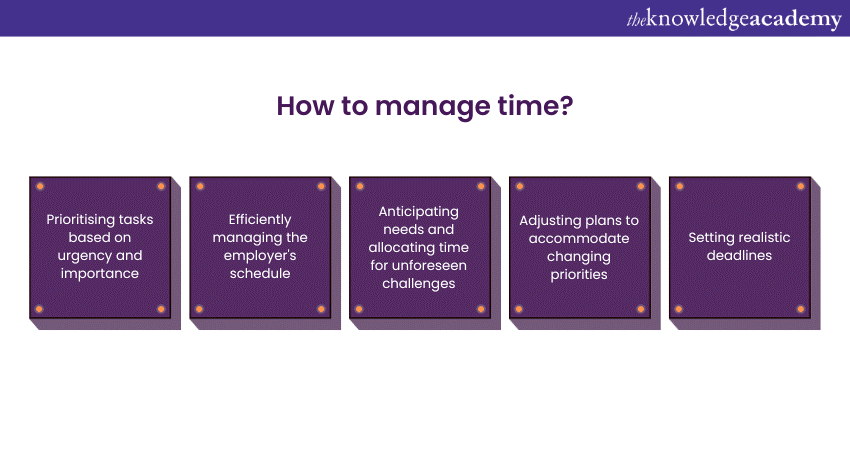 theknowledgeacademy

How to manage time?

Prioritising tasks based on urgency and importance

Efficiently managing the employer's schedule

Anticipating needs and allocating time for unforeseen challenges

Adjusting plans to accommodate changing priorities

Setting realistic deadlines